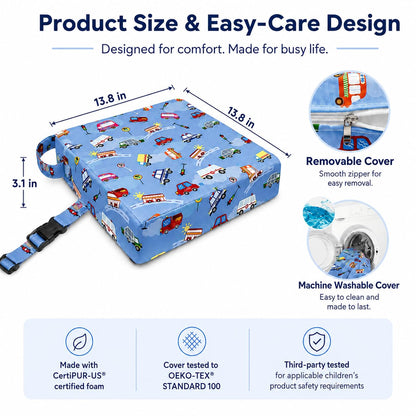 Product Size & Easy-Care Design

Designed for comfort. Made for busy life.

13.8 in

13.8 in

3.1 in

Removable Cover
Smooth zipper for easy removal.

Machine Washable Cover
Easy to clean and made to last.

Made with CertiPUR-US® certified foam

Cover tested to OEKO-TEX® STANDARD 100

Third-party tested for applicable children's product safety requirements